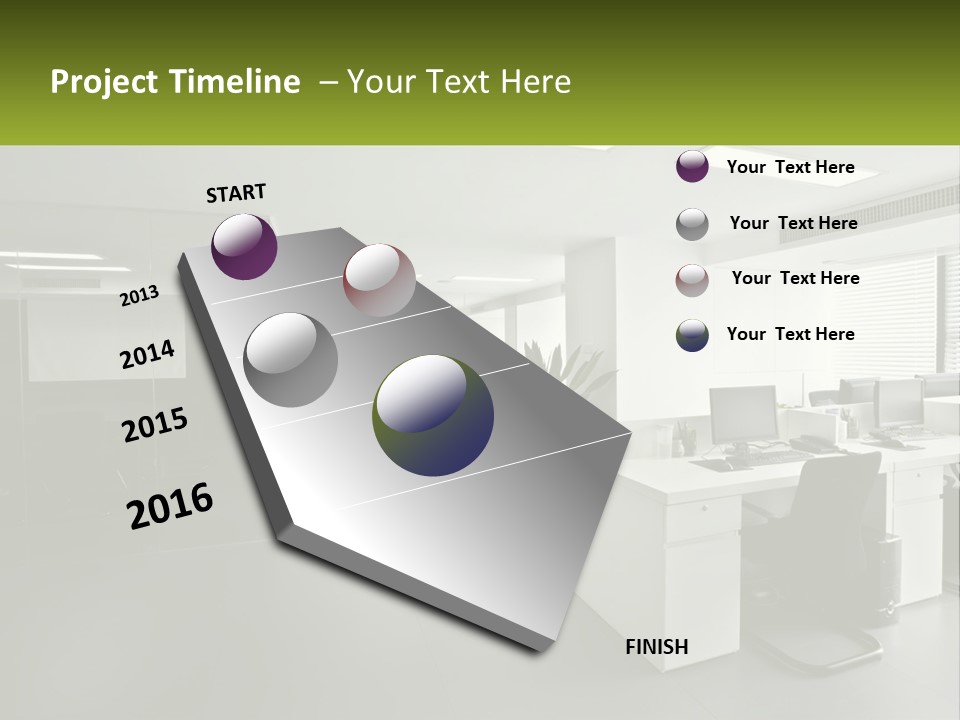 Project Timeline – Your Text Here

START

2013

2014

2015

2016

FINISH

Your Text Here

Your Text Here

Your Text Here

Your Text Here